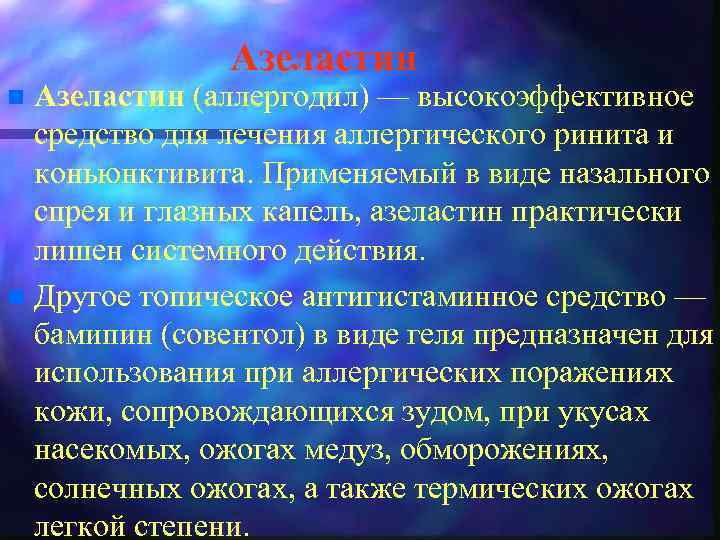 Азеластин

Азеластин (аллергодил) — высокоэффективное средство для лечения аллергического ринита и коньюнктивита. Применяемый в виде назального спрея и глазных капель, азеластин практически лишен системного действия.

Другое топическое антигистаминное средство — бамипин (совентол) в виде геля предназначен для использования при аллергических поражениях кожи, сопровождающихся зудом, при укусах насекомых, ожогах медуз, обморожениях, солнечных ожогах, а также термических ожогах легкой степени.